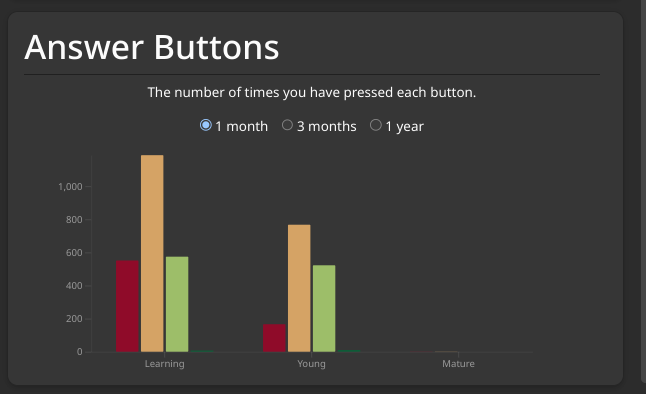 Answer Buttons

The number of times you have pressed each button.

1 month 3 months 1 year

1,000
800
600
400
200
0

Learning
Young
Mature